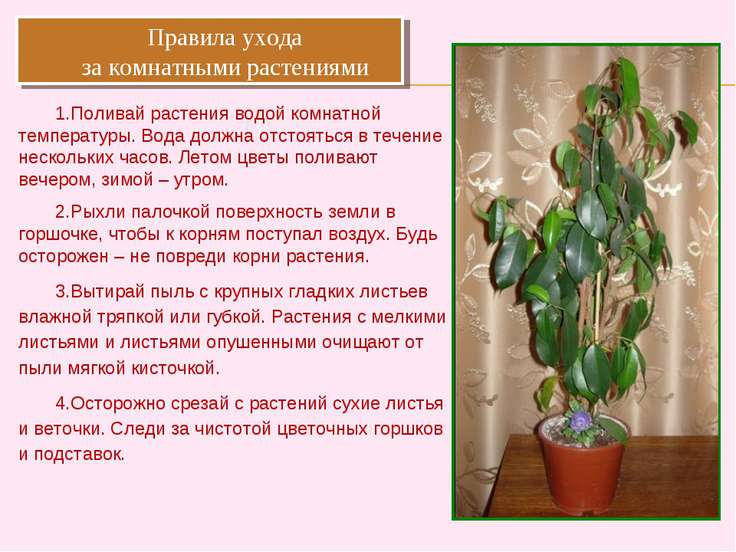 Правила ухода
за комнатными растениями

1.Поливай растения водой комнатной температуры. Вода должна отстояться в течение нескольких часов. Летом цветы поливают вечером, зимой – утром.

2.Рыхли палочкой поверхность земли в горшочке, чтобы к корням поступал воздух. Будь осторожен – не повреди корни растения.

3.Вытирай пыль с крупных гладких листьев влажной тряпкой или губкой. Растения с мелкими листьями и листьями опушенными очищают от пыли мягкой кисточкой.

4.Осторожно срезай с растений сухие листья и веточки. Следи за чистотой цветочных горшков и подставок.